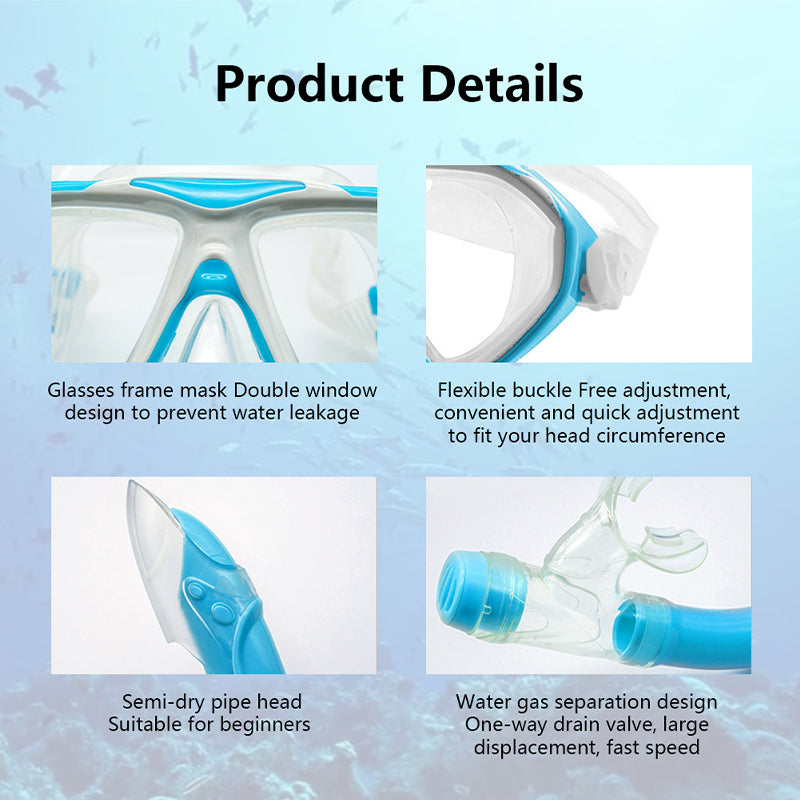 Product Details

Glasses frame mask Double window design to prevent water leakage

Flexible buckle Free adjustment, convenient and quick adjustment to fit your head circumference

Semi-dry pipe head Suitable for beginners

Water gas separation design One-way drain valve, large displacement, fast speed